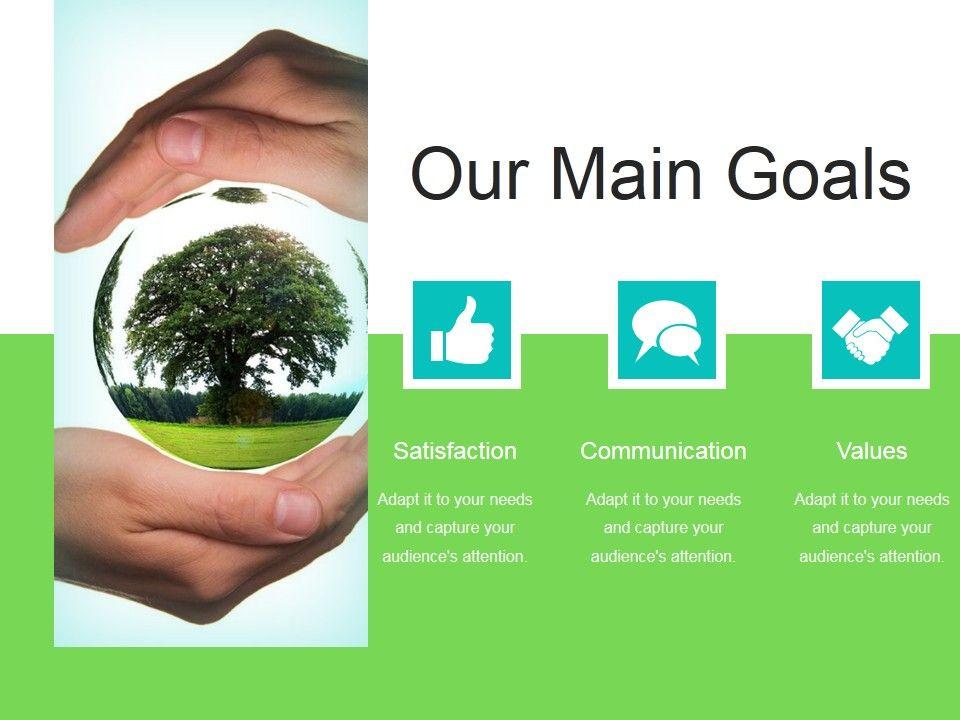 Our Main Goals

Satisfaction

Adapt it to your needs and capture your audience's attention.

Communication

Adapt it to your needs and capture your audience's attention.

Values

Adapt it to your needs and capture your audience's attention.